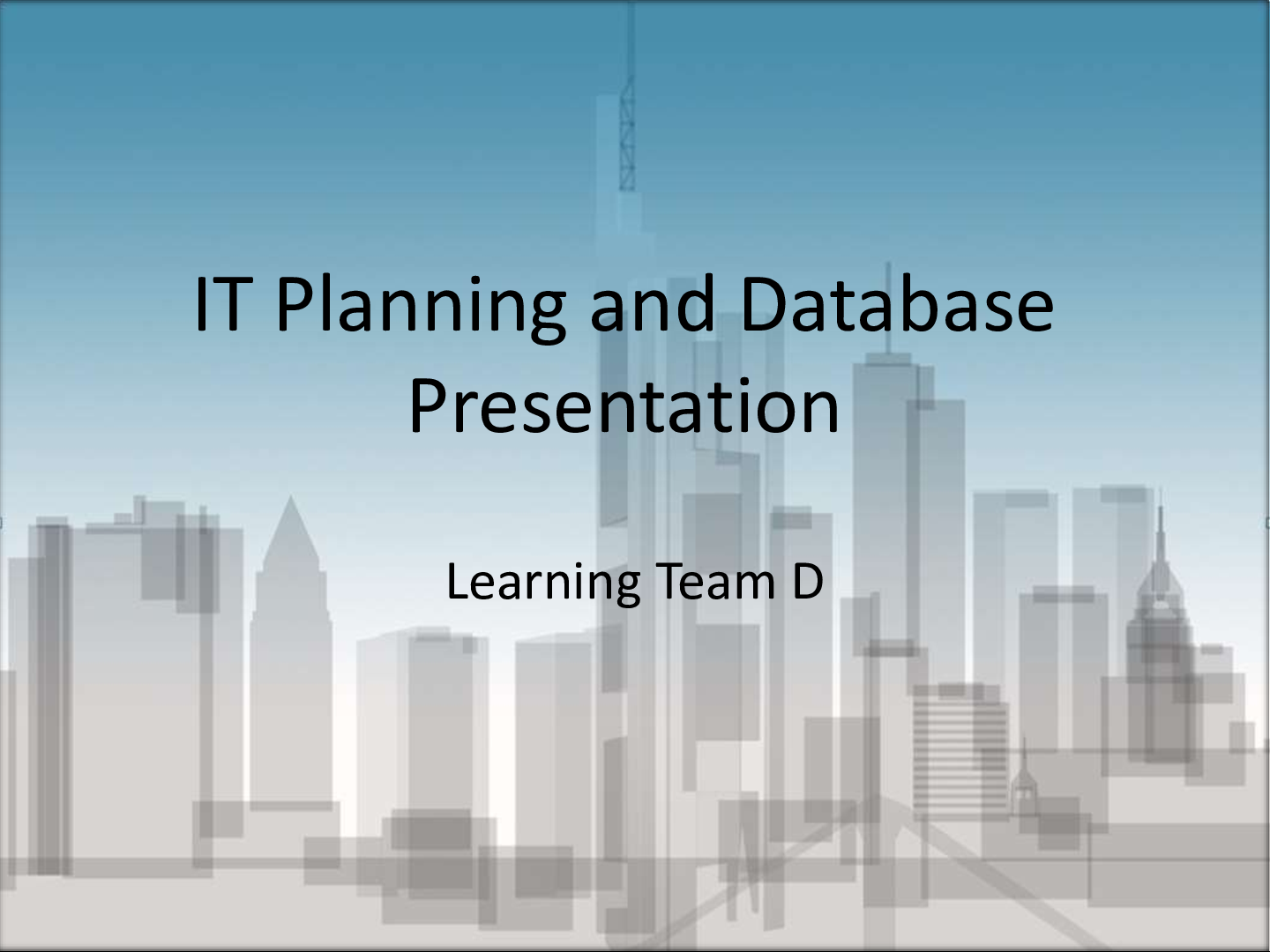 IT Planning and Database Presentation

Learning Team D